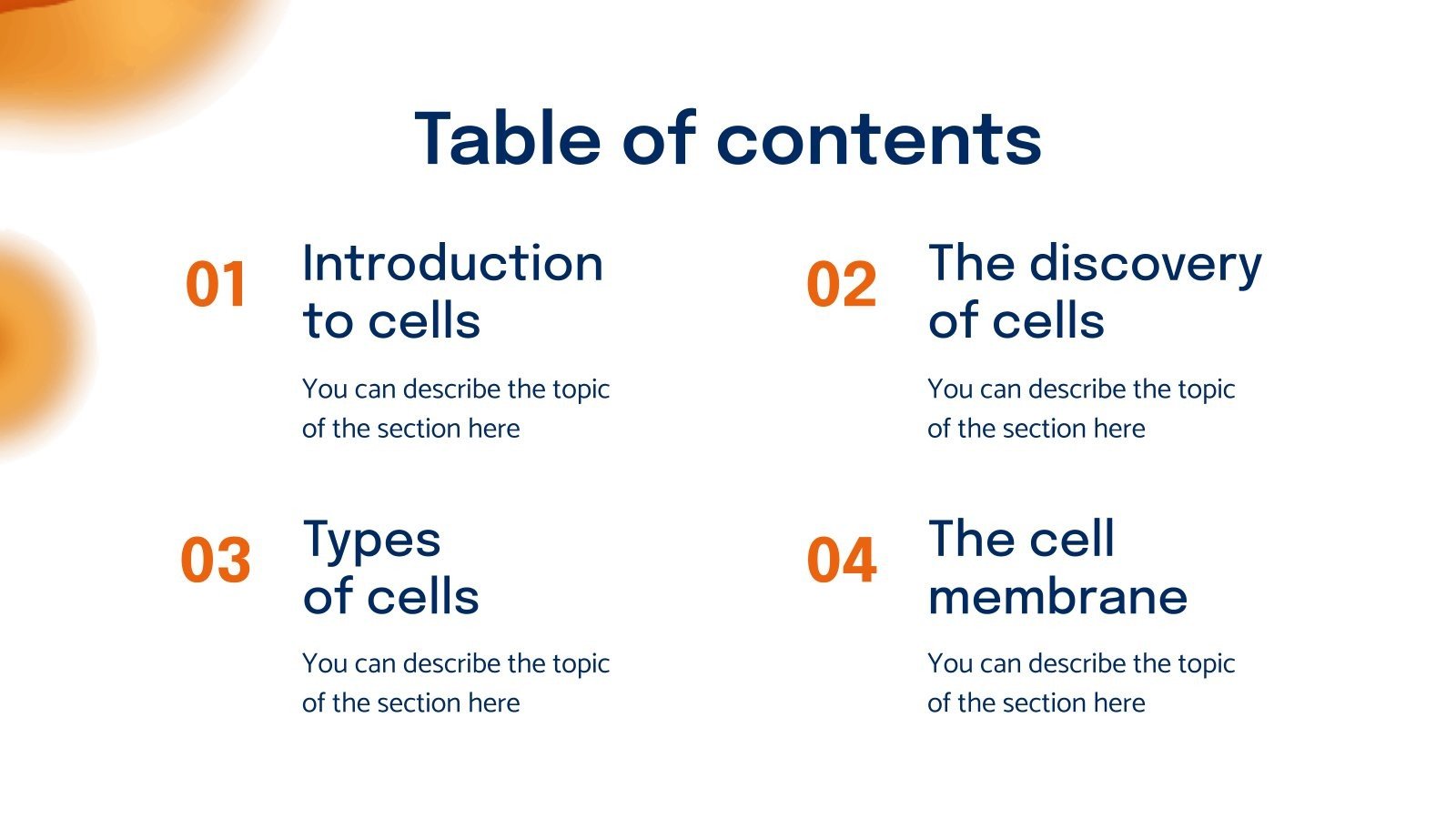 Table of contents

01
Introduction to cells

You can describe the topic of the section here

02
The discovery of cells

You can describe the topic of the section here

03
Types of cells

You can describe the topic of the section here

04
The cell membrane

You can describe the topic of the section here